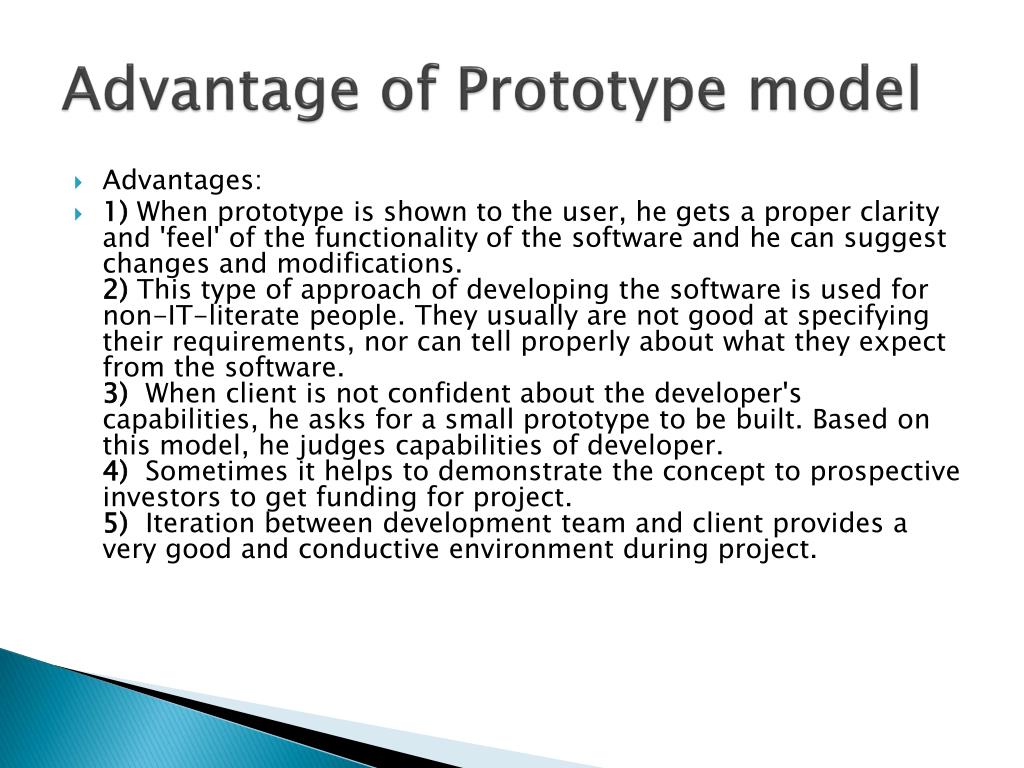 Advantage of Prototype model

Advantages:

1) When prototype is shown to the user, he gets a proper clarity and 'feel' of the functionality of the software and he can suggest changes and modifications.
2) This type of approach of developing the software is used for non-IT-literate people. They usually are not good at specifying their requirements, nor can tell properly about what they expect from the software.
3) When client is not confident about the developer's capabilities, he asks for a small prototype to be built. Based on this model, he judges capabilities of developer.
4) Sometimes it helps to demonstrate the concept to prospective investors to get funding for project.
5) Iteration between development team and client provides a very good and conductive environment during project.